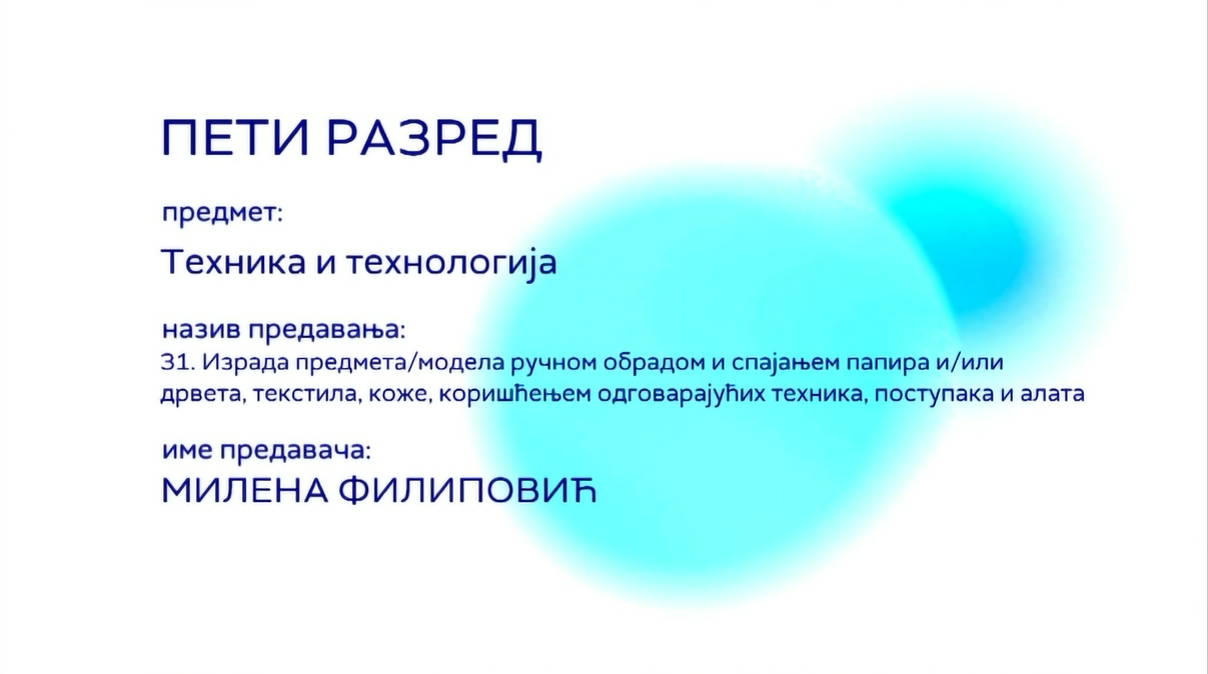 ПЕТИ РАЗРЕД

предмет:

Техника и технологија

назив предавања:

31. Израда предмета/модела ручном обрадом и спајањем папира и/или дрвета, текстила, коже, коришћењем одговарајућих техника, поступака и алата

име предавача:

МИЛЕНА ФИЛИПОВИЋ